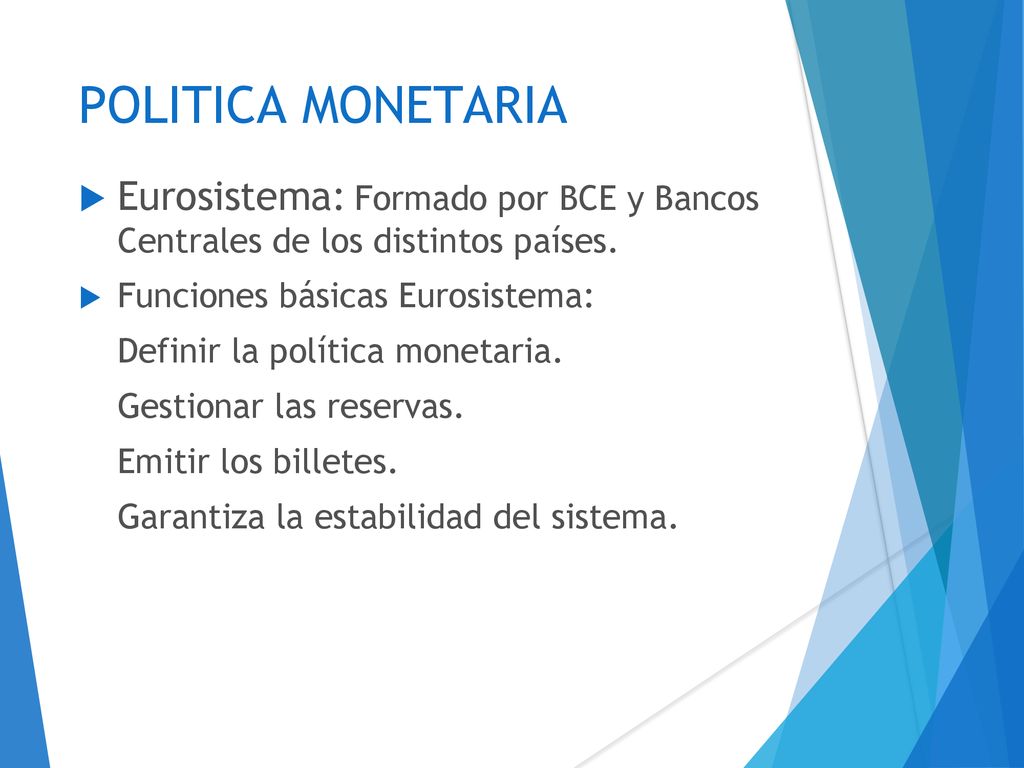 POLITICA MONETARIA

Eurosistema: Formado por BCE y Bancos Centrales de los distintos países.

Funciones básicas Eurosistema:

Definir la política monetaria.

Gestionar las reservas.

Emitir los billetes.

Garantiza la estabilidad del sistema.